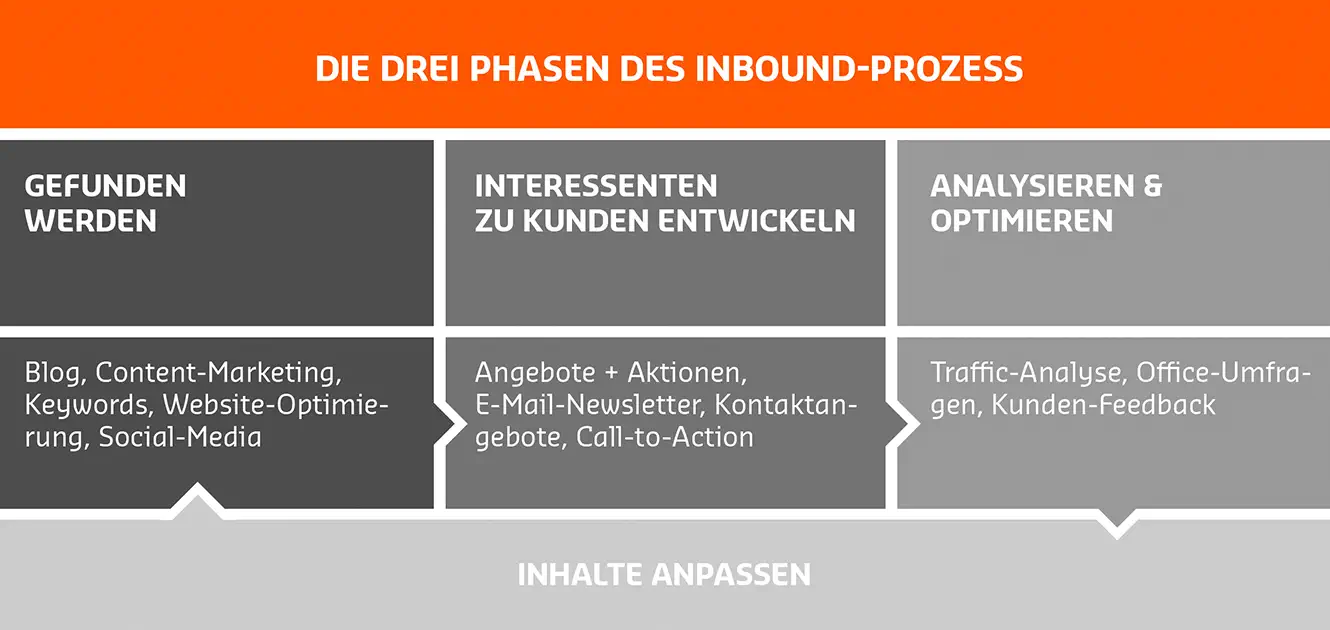 DIE DREI PHASEN DES INBOUND-PROZESS

GEFUNDEN WERDEN

Blog, Content-Marketing, Keywords, Website-Optimierung, Social-Media

INTERESSENTEN ZU KUNDEN ENTWICKELN

Angebote + Aktionen, E-Mail-Newsletter, Kontaktangebote, Call-to-Action

ANALYSIEREN & OPTIMIEREN

Traffic-Analyse, Office-Umfragen, Kunden-Feedback

INHALTE ANPASSEN